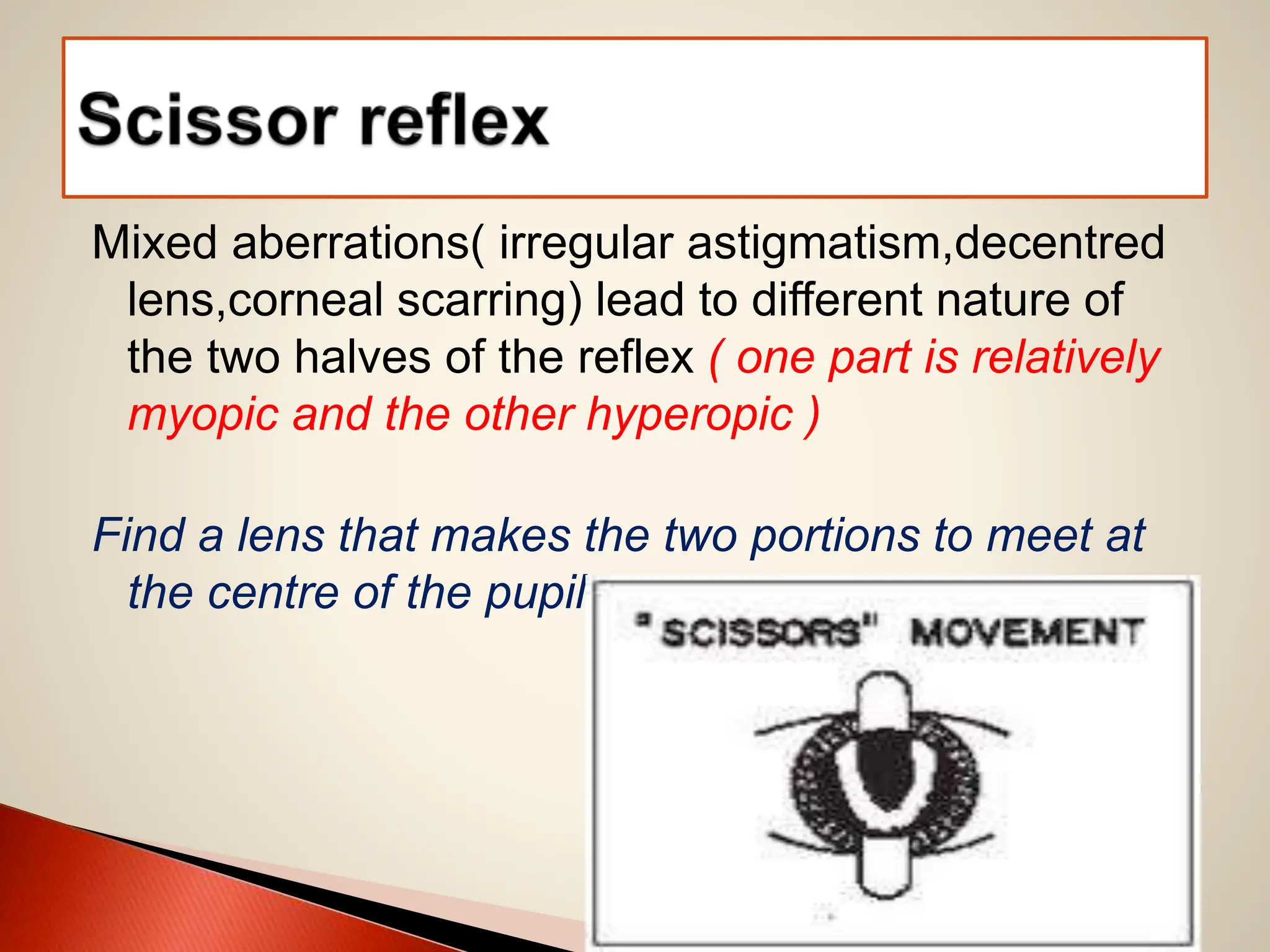 Scissor reflex

Mixed aberrations( irregular astigmatism,decentred lens,corneal scarring) lead to different nature of the two halves of the reflex ( one part is relatively myopic and the other hyperopic )

Find a lens that makes the two portions to meet at the centre of the pupil

"SCISSORS" MOVEMENT